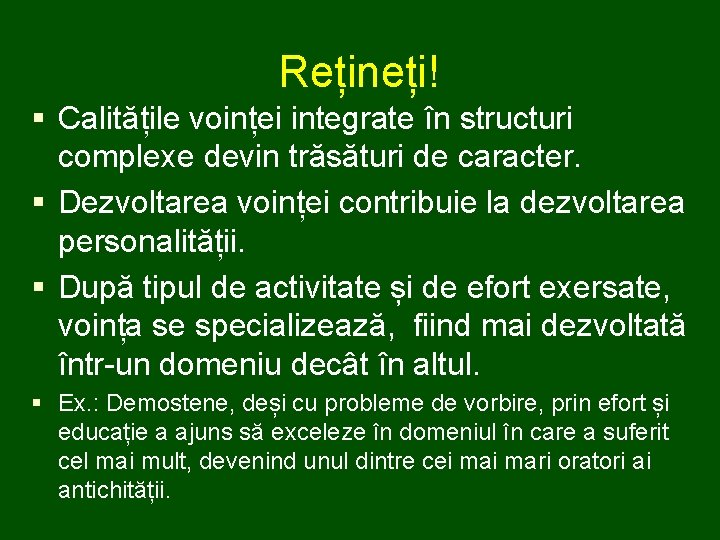 Rețineți!

▪ Calitățile voinței integrate în structuri complexe devin trăsături de caracter.

▪ Dezvoltarea voinței contribuie la dezvoltarea personalității.

▪ După tipul de activitate și de efort exersate, voința se specializează, fiind mai dezvoltată într-un domeniu decât în altul.

▪ Ex.: Demostene, deși cu probleme de vorbire, prin efort și educație a ajuns să exceleze în domeniul în care a suferit cel mai mult, devenind unul dintre cei mai mari oratori ai antichității.